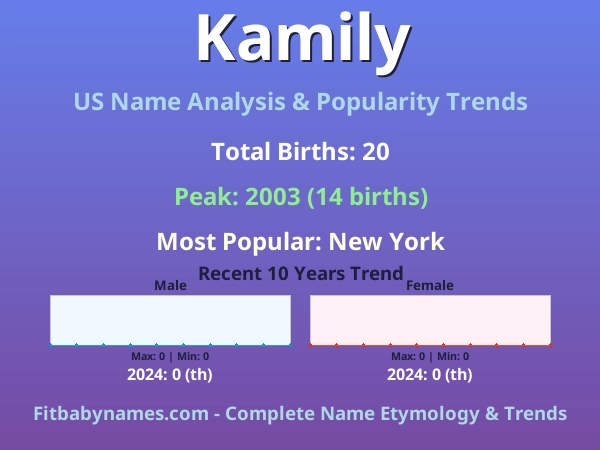 Kamily

US Name Analysis & Popularity Trends

Total Births: 20

Peak: 2003 (14 births)

Most Popular: New York

Recent 10 Years Trend

Male

Max: 0 | Min: 0

2024: 0 (th)

Female

Max: 0 | Min: 0

2024: 0 (th)

Fitbabynames.com - Complete Name Etymology & Trends